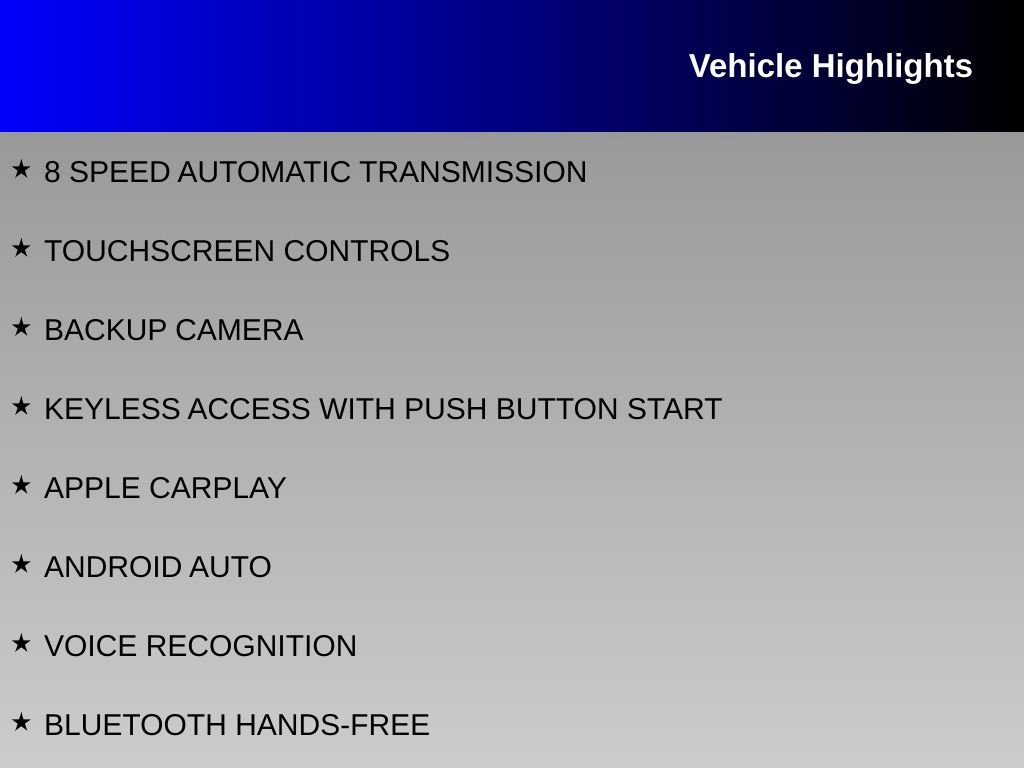 Vehicle Highlights

★ 8 SPEED AUTOMATIC TRANSMISSION

★ TOUCHSCREEN CONTROLS

★ BACKUP CAMERA

★ KEYLESS ACCESS WITH PUSH BUTTON START

★ APPLE CARPLAY

★ ANDROID AUTO

★ VOICE RECOGNITION

★ BLUETOOTH HANDS-FREE